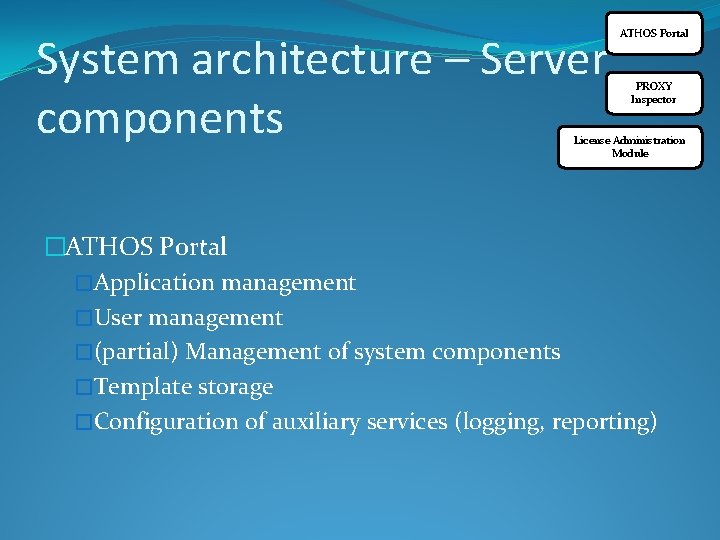 System architecture – Server components

ATHOS Portal

PROXY Inspector

License Administration Module

□ATHOS Portal
□Application management
□User management
□(partial) Management of system components
□Template storage
□Configuration of auxiliary services (logging, reporting)